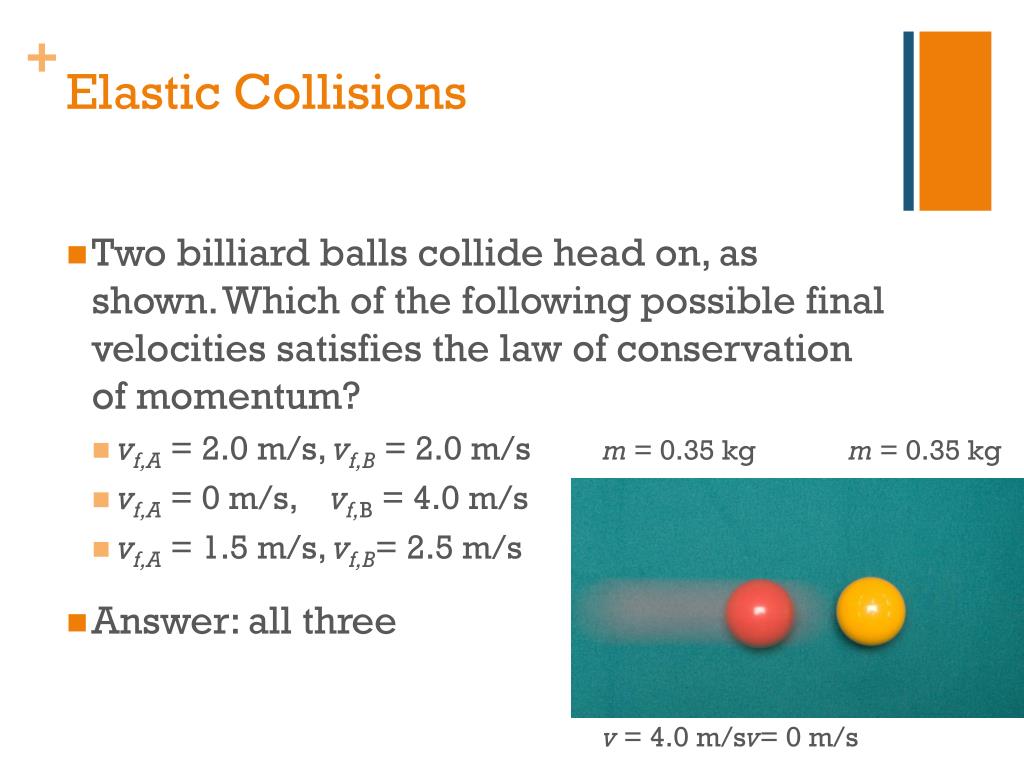 + Elastic Collisions

Two billiard balls collide head on, as shown. Which of the following possible final velocities satisfies the law of conservation of momentum?

$v_{f,A}$ = 2.0 m/s, $v_{f,B}$ = 2.0 m/s

$v_{f,A}$ = 0 m/s, $v_{f,B}$ = 4.0 m/s

$v_{f,A}$ = 1.5 m/s, $v_{f,B}$= 2.5 m/s

Answer: all three

$m$ = 0.35 kg

$m$ = 0.35 kg

$v$ = 4.0 m/s$v$= 0 m/s